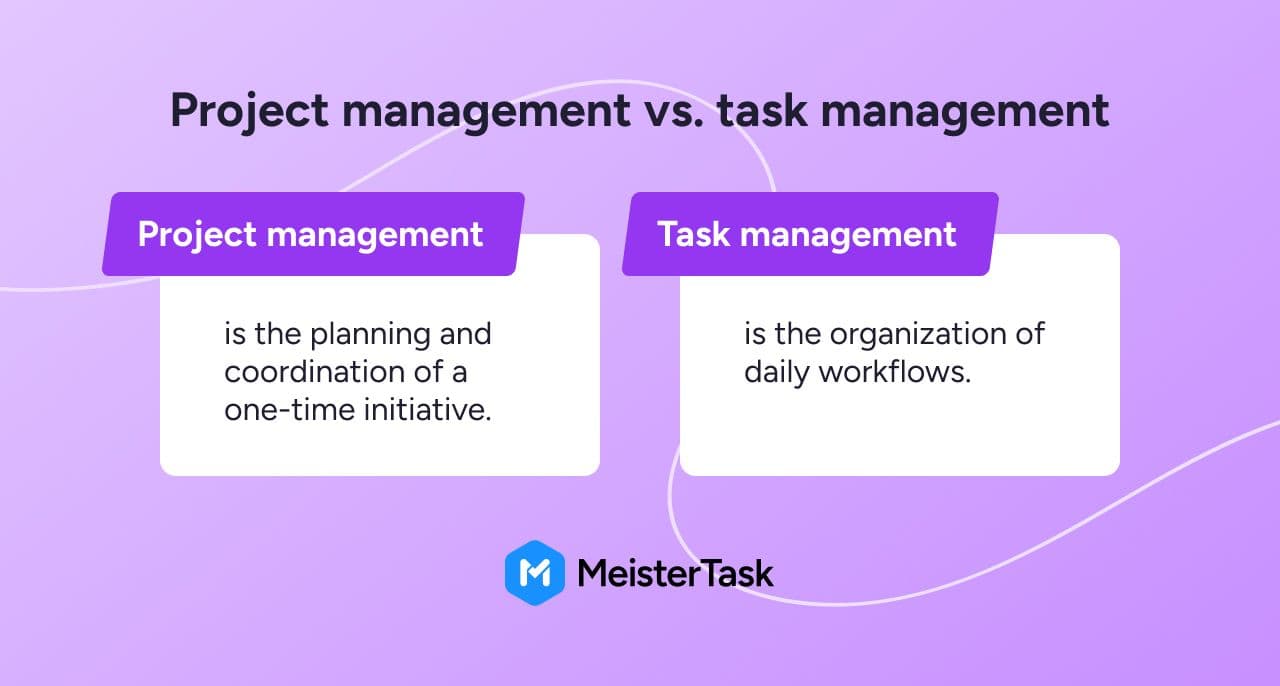 Project management vs. task management

Project management

is the planning and coordination of a one-time initiative.

Task management

is the organization of daily workflows.

MeisterTask